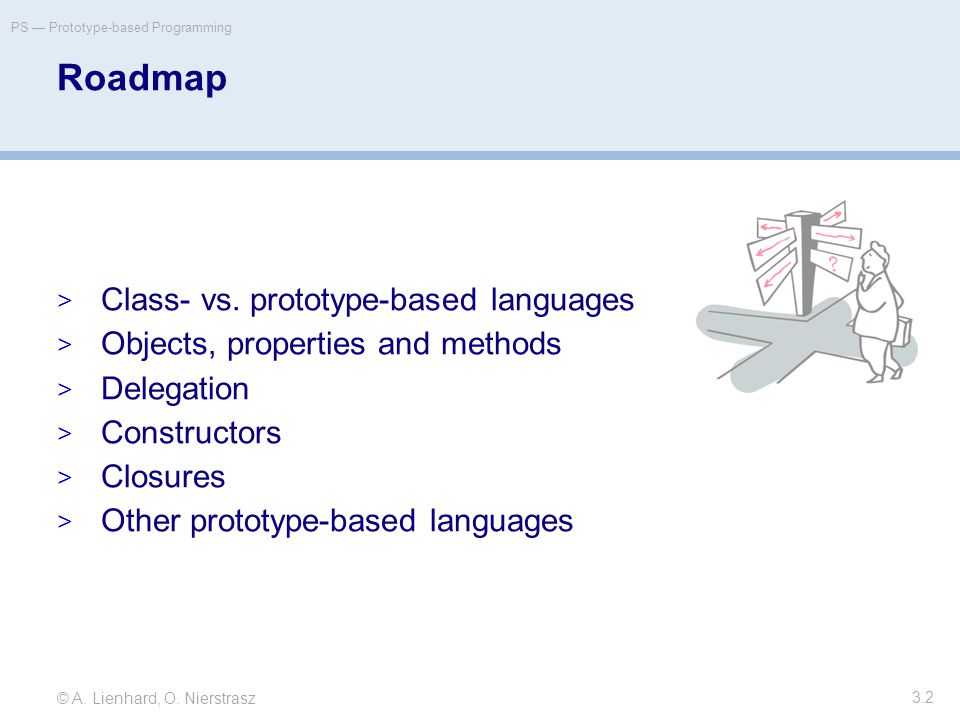 PS — Prototype-based Programming

Roadmap

> Class- vs. prototype-based languages
> Objects, properties and methods
> Delegation
> Constructors
> Closures
> Other prototype-based languages

?

© A. Lienhard, O. Nierstrasz

3.2